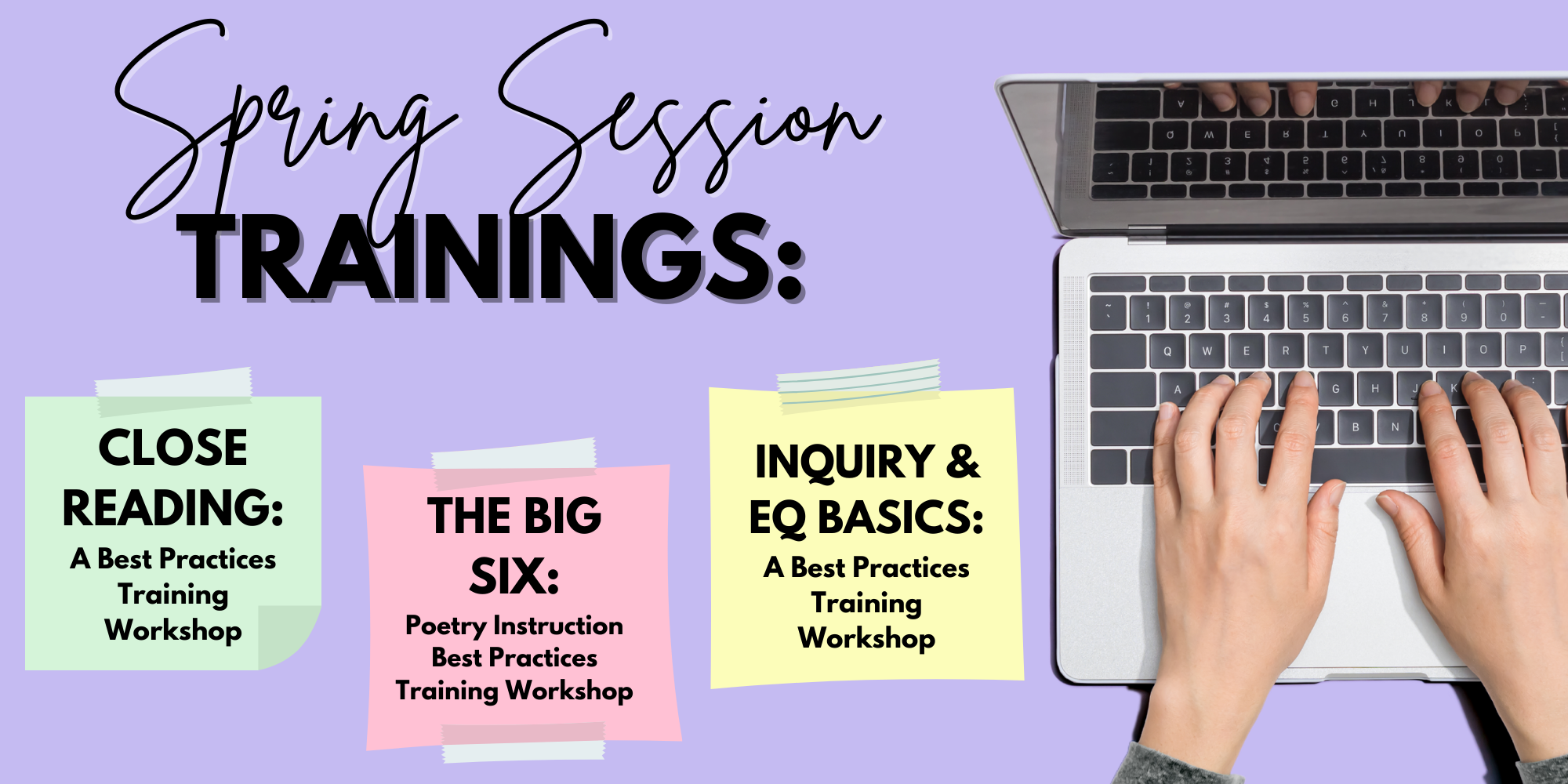 Spring Session
TRAININGS:

CLOSE READING:
A Best Practices Training Workshop

THE BIG SIX:
Poetry Instruction Best Practices Training Workshop

INQUIRY & EQ BASICS:
A Best Practices Training Workshop